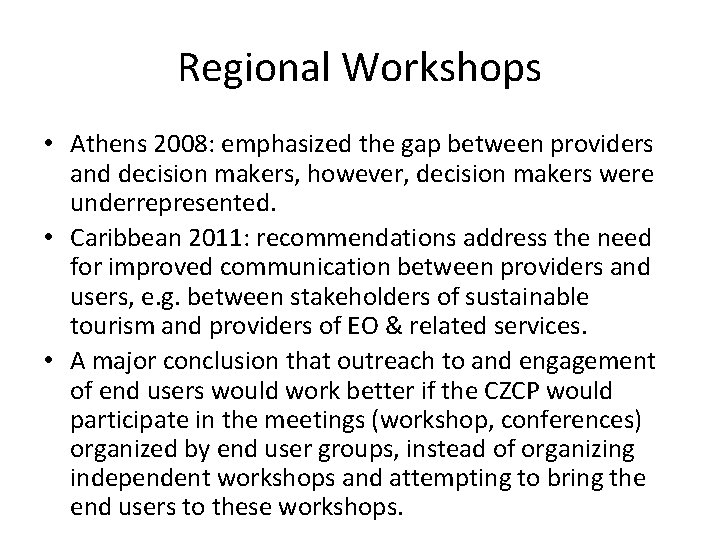 Regional Workshops

• Athens 2008: emphasized the gap between providers and decision makers, however, decision makers were underrepresented.
• Caribbean 2011: recommendations address the need for improved communication between providers and users, e.g. between stakeholders of sustainable tourism and providers of EO & related services.
• A major conclusion that outreach to and engagement of end users would work better if the CZCP would participate in the meetings (workshop, conferences) organized by end user groups, instead of organizing independent workshops and attempting to bring the end users to these workshops.